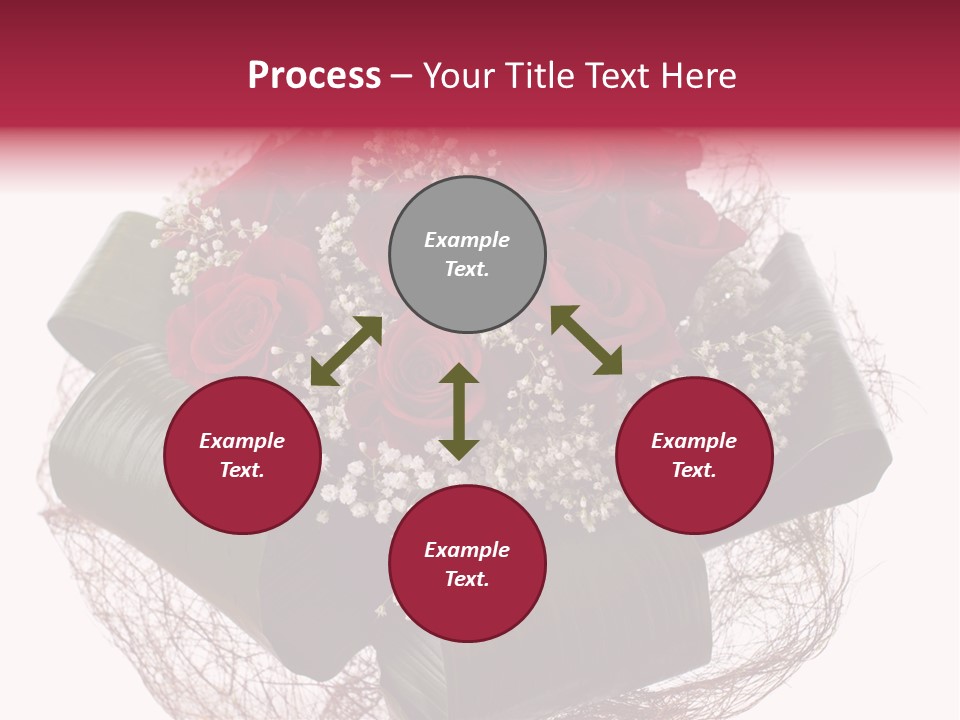 Process – Your Title Text Here

Example Text.

Example Text.

Example Text.

Example Text.